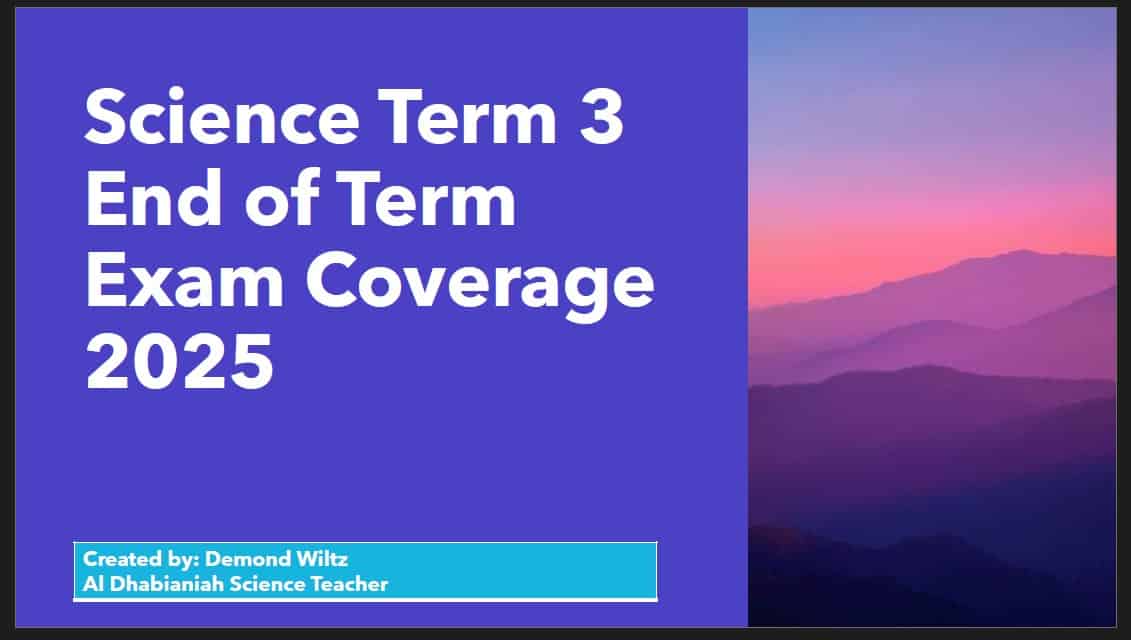 Science Term 3 End of Term Exam Coverage 2025

Created by: Demond Wiltz
Al Dhabianiah Science Teacher